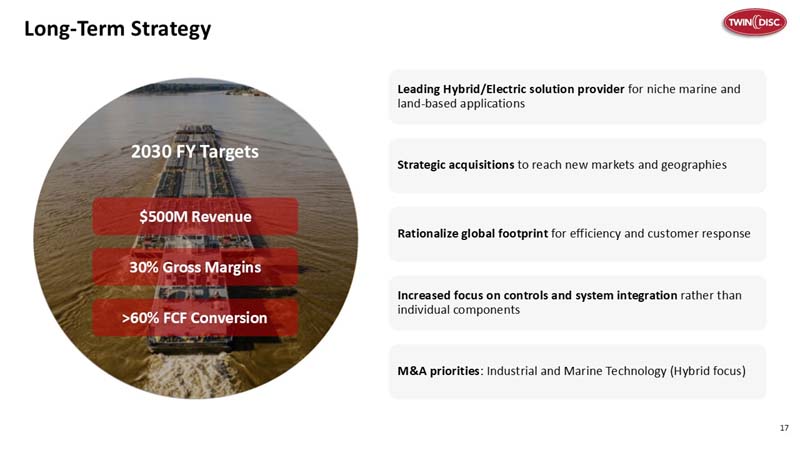 Long-Term Strategy

TWIN DISC

2030 FY Targets

$500M Revenue

30% Gross Margins

>60% FCF Conversion

Leading Hybrid/Electric solution provider for niche marine and land-based applications

Strategic acquisitions to reach new markets and geographies

Rationalize global footprint for efficiency and customer response

Increased focus on controls and system integration rather than individual components

M&A priorities: Industrial and Marine Technology (Hybrid focus)

17